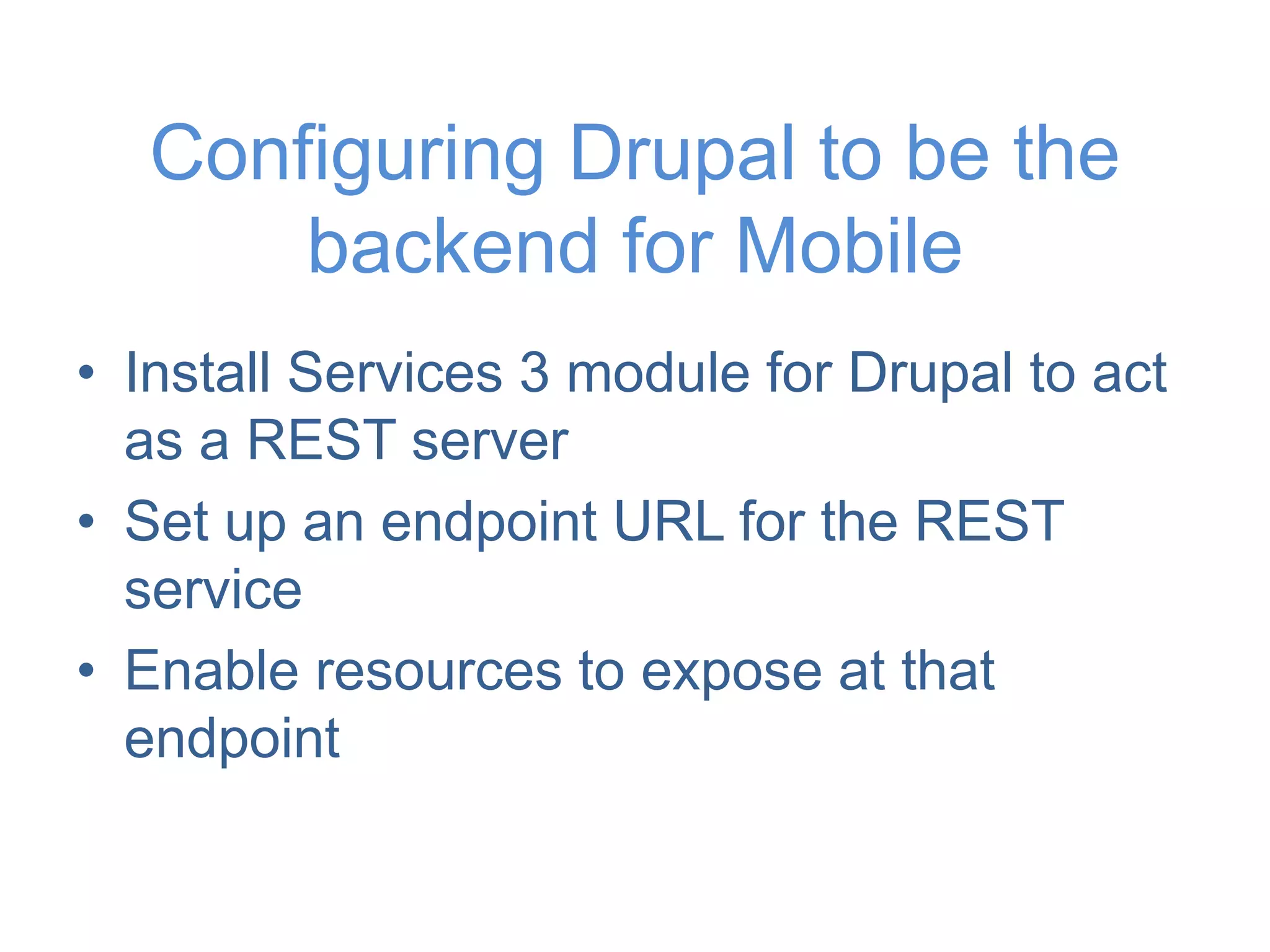 Configuring Drupal to be the backend for Mobile

• Install Services 3 module for Drupal to act as a REST server
• Set up an endpoint URL for the REST service
• Enable resources to expose at that endpoint